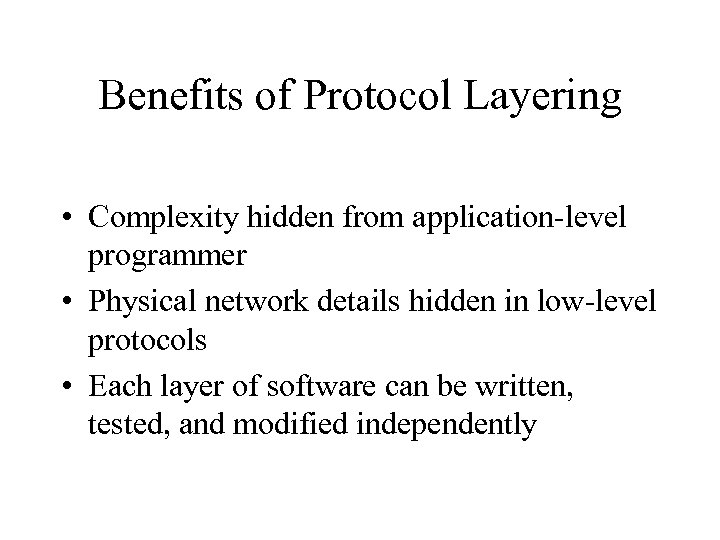 Benefits of Protocol Layering

• Complexity hidden from application-level programmer

• Physical network details hidden in low-level protocols

• Each layer of software can be written, tested, and modified independently